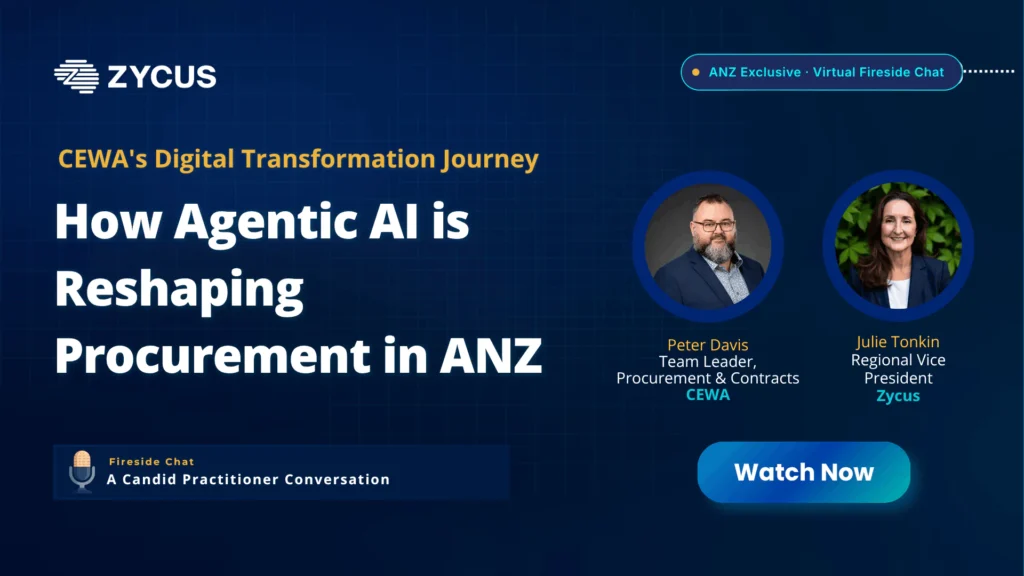 ZYCUS

ANZ Exclusive · Virtual Fireside Chat

CEWA's Digital Transformation Journey

How Agentic AI is Reshaping Procurement in ANZ

Peter Davis
Team Leader, Procurement & Contracts
CEWA

Julie Tonkin
Regional Vice President
Zycus

Fireside Chat
A Candid Practitioner Conversation

Watch Now